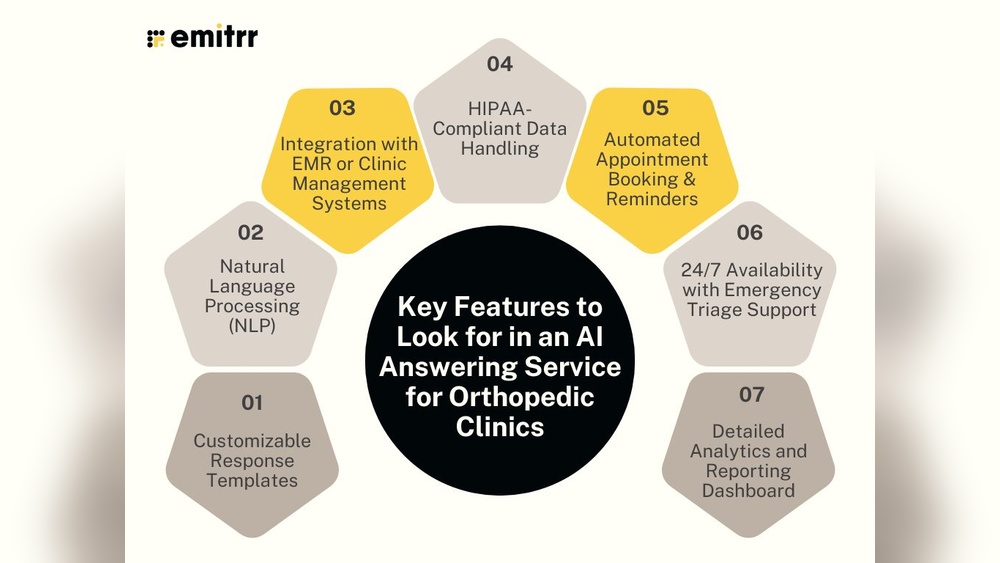 emitrr

Key Features to Look for in an AI Answering Service for Orthopedic Clinics

01
Customizable Response Templates

02
Natural Language Processing (NLP)

03
Integration with EMR or Clinic Management Systems

04
HIPAA-Compliant Data Handling

05
Automated Appointment Booking & Reminders

06
24/7 Availability with Emergency Triage Support

07
Detailed Analytics and Reporting Dashboard